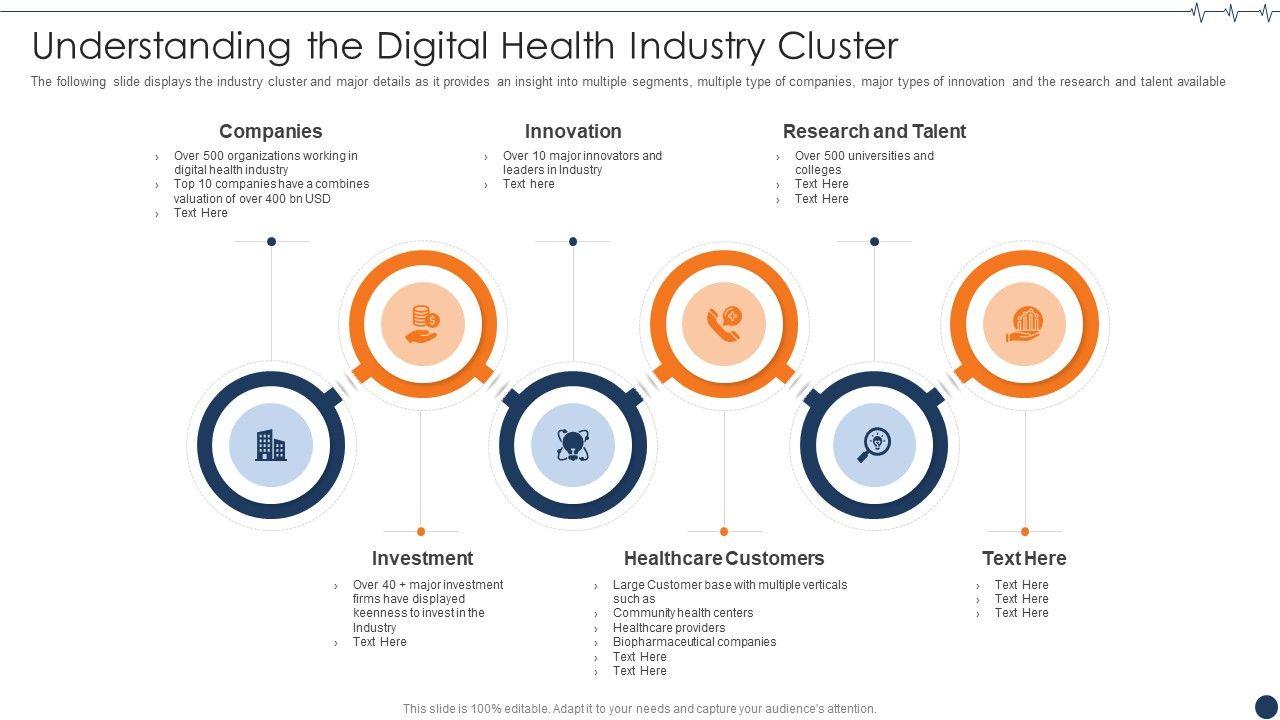 Understanding the Digital Health Industry Cluster

The following slide displays the industry cluster and major details as it provides an insight into multiple segments, multiple type of companies, major types of innovation and the research and talent available

Companies
› Over 500 organizations working in digital health industry
› Top 10 companies have a combines valuation of over 400 bn USD
› Text Here

Innovation
› Over 10 major innovators and leaders in Industry
› Text here

Research and Talent
› Over 500 universities and colleges
› Text Here
› Text Here

Investment
› Over 40 + major investment firms have displayed keenness to invest in the Industry
› Text Here

Healthcare Customers
› Large Customer base with multiple verticals such as
› Community health centers
› Healthcare providers
› Biopharmaceutical companies
› Text Here
› Text Here

Text Here
› Text Here
› Text Here
› Text Here

This slide is 100% editable. Adapt it to your needs and capture your audience's attention.